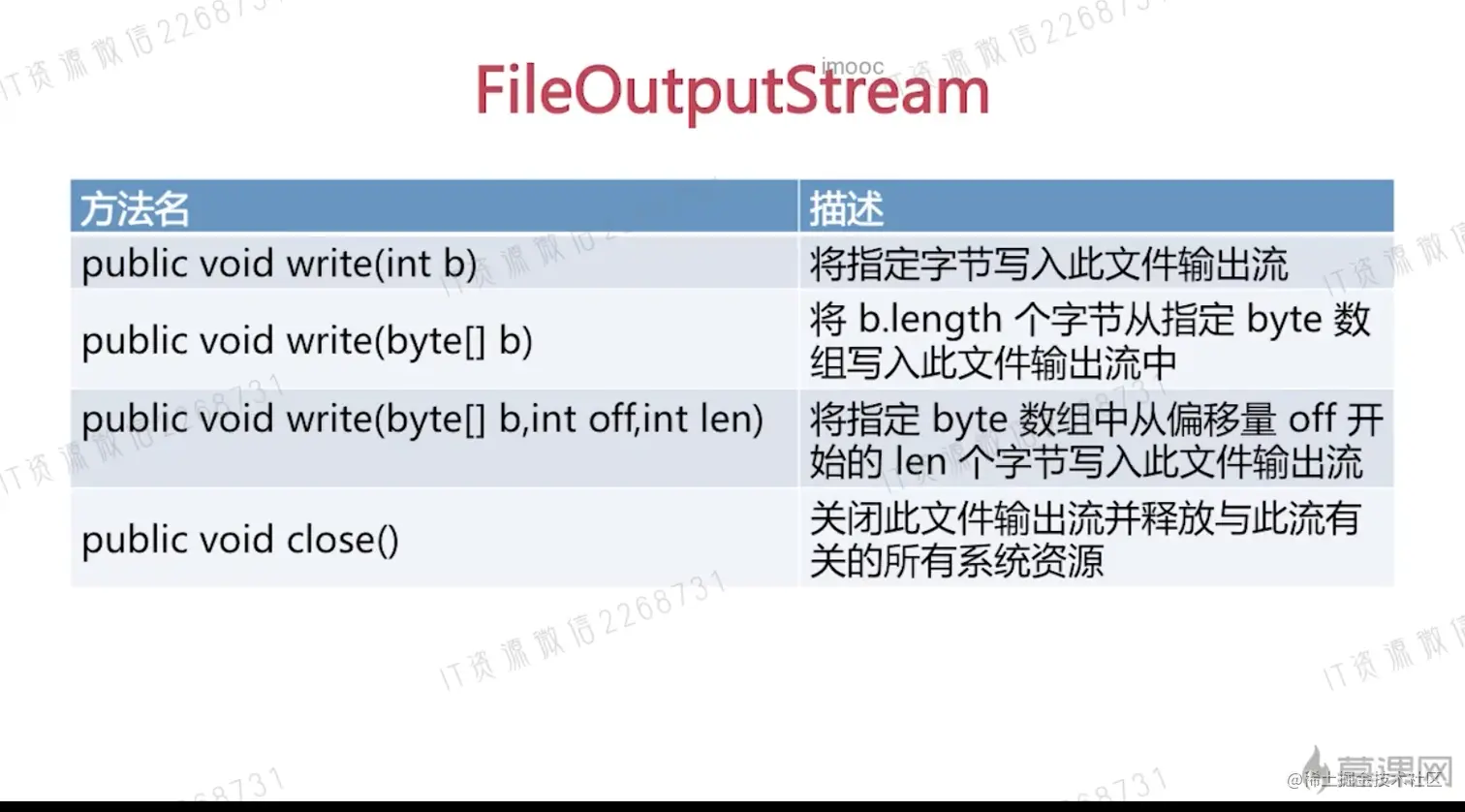 IT资源微信2268731

imooc

FileOutputStream

| 方法名 | 描述 |
|---|---|
| public void write(int b) | 将指定字节写入此文件输出流 |
| public void write(byte[] b) | 将 b.length 个字节从指定 byte 数组写入此文件输出流中 |
| public void write(byte[] b,int off,int len) | 将指定 byte 数组中从偏移量 off 开始的 len 个字节写入此文件输出流 |
| public void close() | 关闭此文件输出流并释放与此流有关的所有系统资源 |

IT资源微信2268731

慕课网

@稀土掘金技术社区